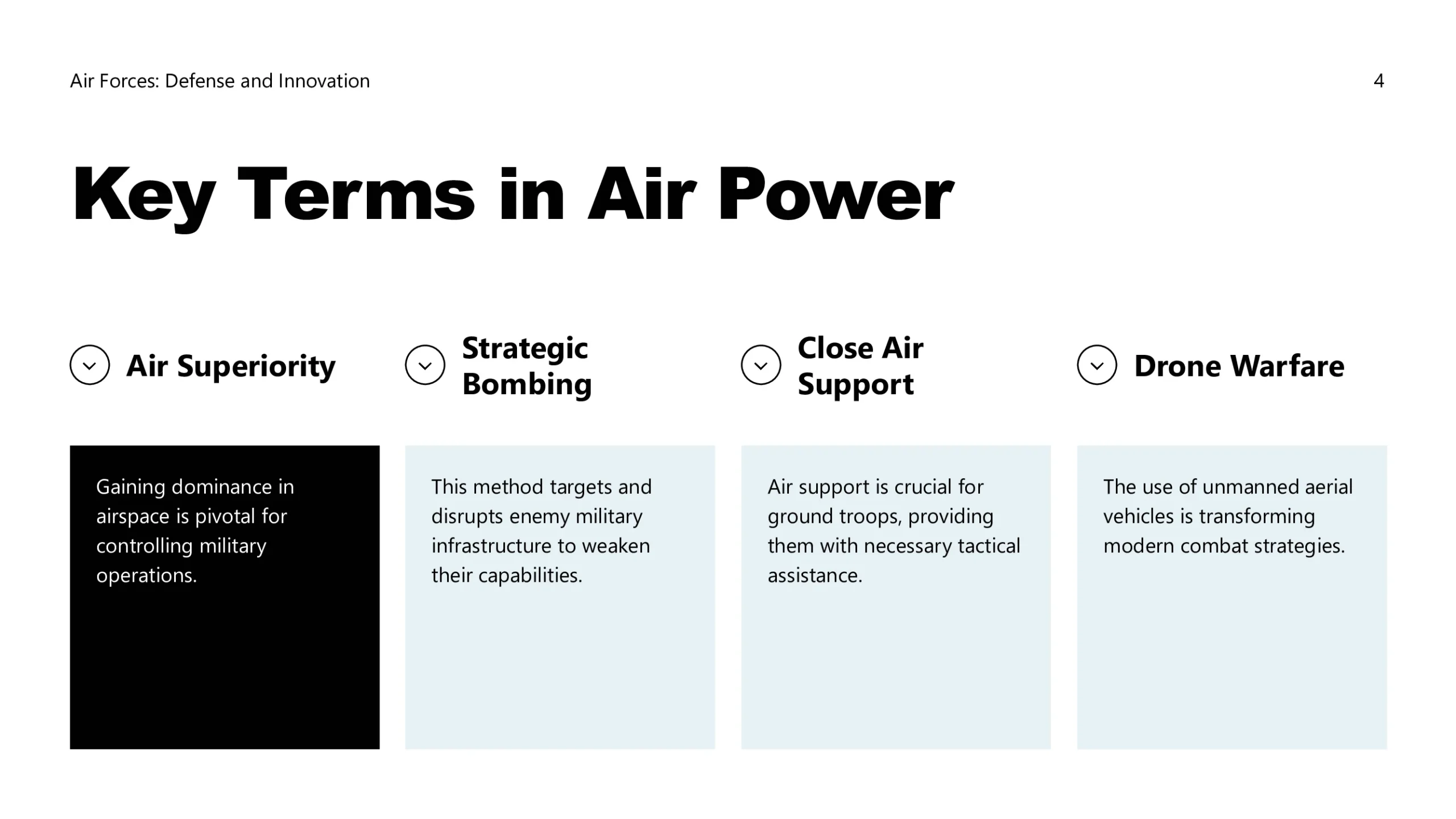 Air Forces: Defense and Innovation

4

Key Terms in Air Power

Air Superiority

Gaining dominance in airspace is pivotal for controlling military operations.

Strategic Bombing

This method targets and disrupts enemy military infrastructure to weaken their capabilities.

Close Air Support

Air support is crucial for ground troops, providing them with necessary tactical assistance.

Drone Warfare

The use of unmanned aerial vehicles is transforming modern combat strategies.